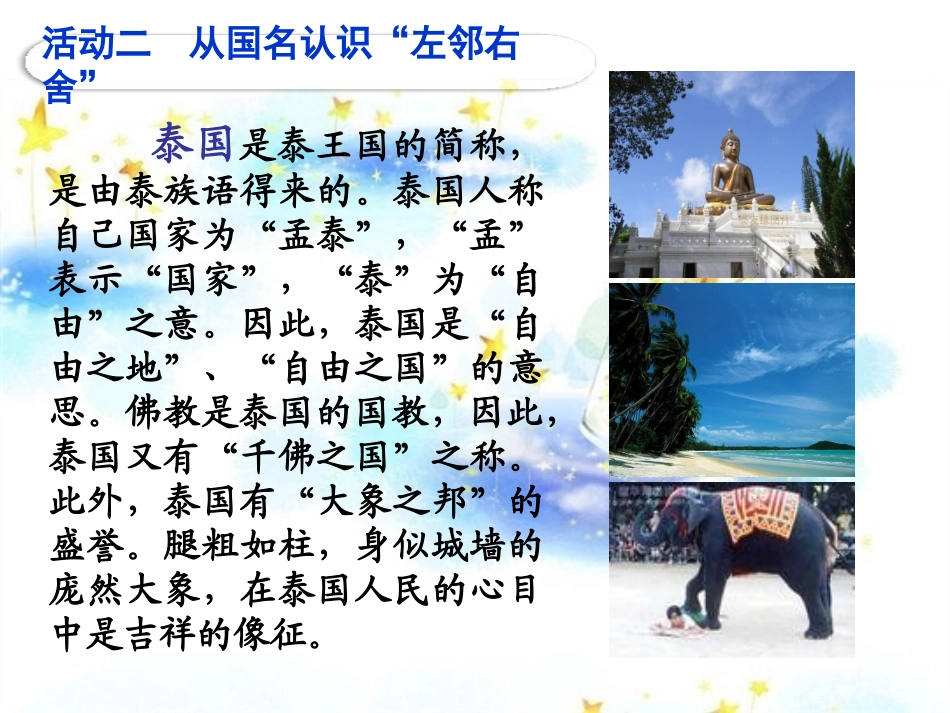 活动二　从国名认识“左邻右舍”

泰国是泰王国的简称，是由泰族语得来的。泰国人称自己国家为“孟泰”，“孟”表示“国家”，“泰”为“自由”之意。因此，泰国是“自由之地”、“自由之国”的意思。佛教是泰国的国教，因此，泰国又有“千佛之国”之称。此外，泰国有“大象之邦”的盛誉。腿粗如柱，身似城墙的庞然大象，在泰国人民的心目中是吉祥的像征。